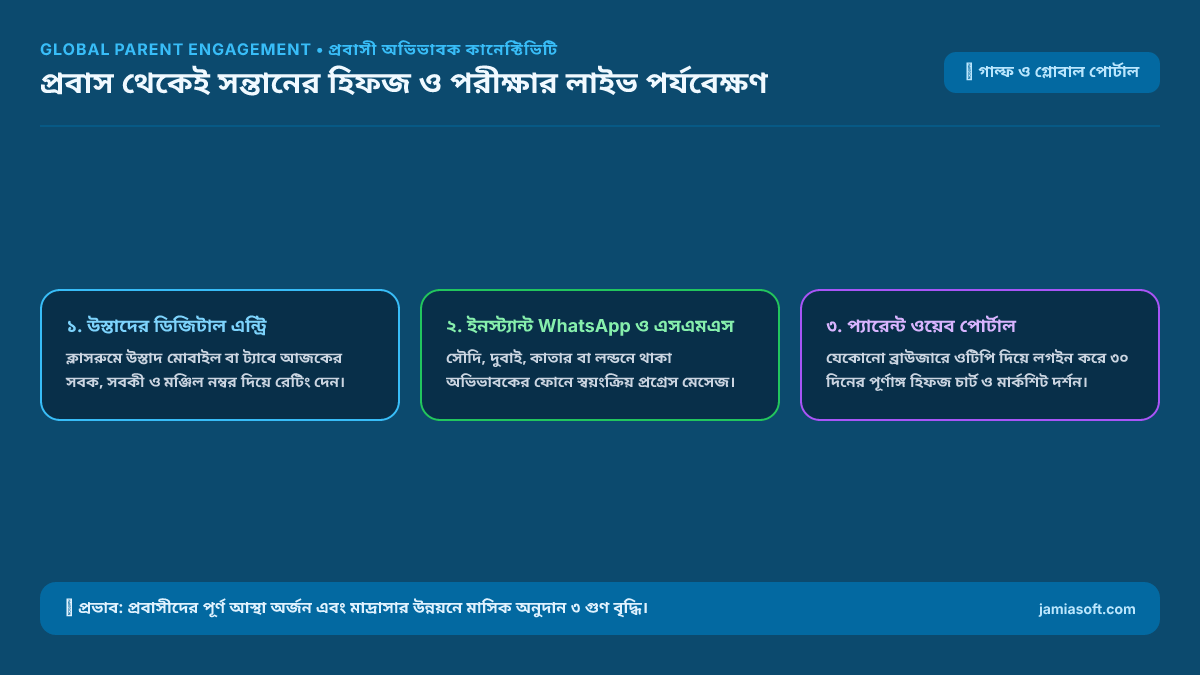 GLOBAL PARENT ENGAGEMENT • প্রবাসী অভিভাবক কানেক্টিভিটি

প্রবাস থেকেই সন্তানের হিফজ ও পরীক্ষার লাইভ পর্যবেক্ষণ

গাল্ফ ও গ্লোবাল পোর্টাল

১. উস্তাদের ডিজিটাল এন্ট্রি

ক্লাসরুমে উস্তাদ মোবাইল বা ট্যাবে আজকের সবক, সবকী ও মঞ্জিল নম্বর দিয়ে রেটিং দেন।

২. ইনস্ট্যান্ট WhatsApp ও এসএমএস

সৌদি, দুবাই, কাতার বা লন্ডনে থাকা অভিভাবকের ফোনে স্বয়ংক্রিয় প্রগ্রেস মেসেজ।

৩. প্যারেন্ট ওয়েব পোর্টাল

যেকোনো ব্রাউজারে ওটিপি দিয়ে লগইন করে ৩০ দিনের পূর্ণাঙ্গ হিফজ চার্ট ও মার্কশিট দর্শন।

প্রভাব: প্রবাসীদের পূর্ণ আস্থা অর্জন এবং মাদ্রাসার উন্নয়নে মাসিক অনুদান ৩ গুণ বৃদ্ধি।

jamiasoft.com